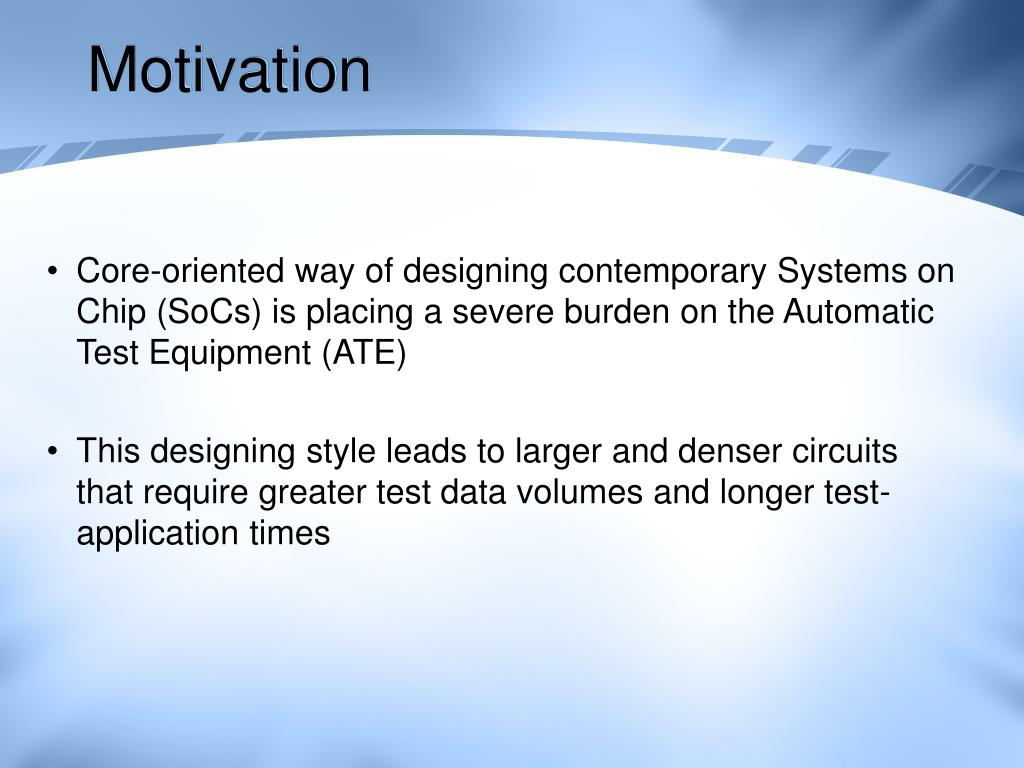 Motivation

• Core-oriented way of designing contemporary Systems on Chip (SoCs) is placing a severe burden on the Automatic Test Equipment (ATE)

• This designing style leads to larger and denser circuits that require greater test data volumes and longer test-application times